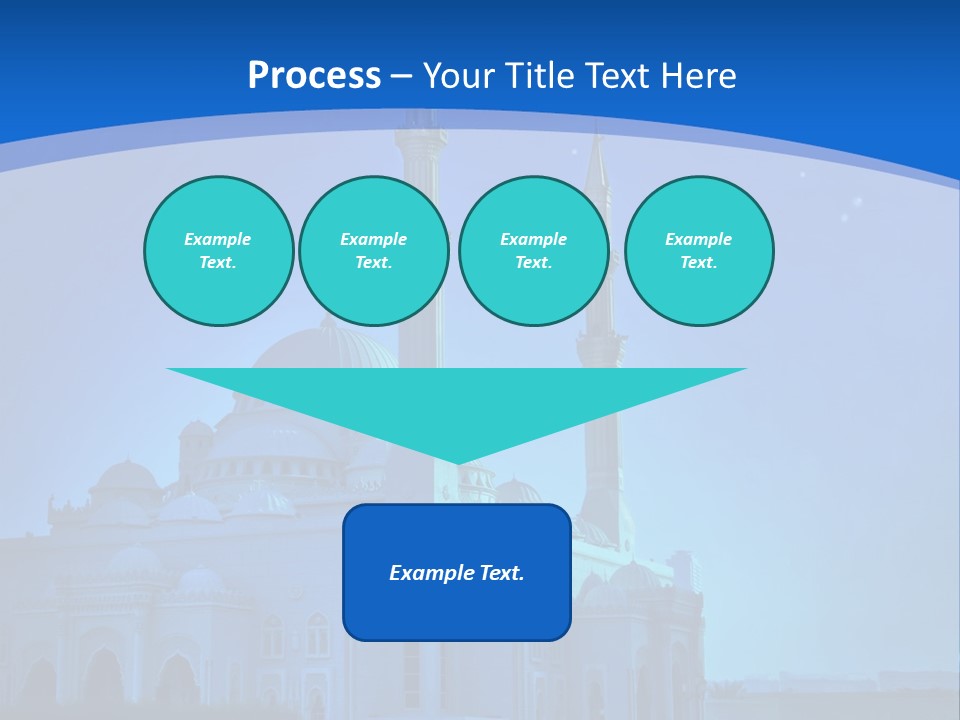 Process – Your Title Text Here

Example Text.

Example Text.

Example Text.

Example Text.

Example Text.